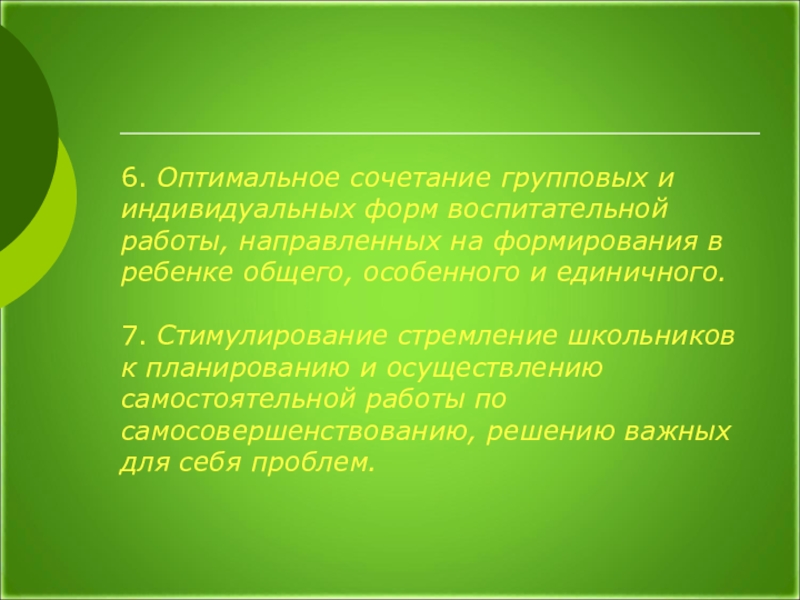 6. Оптимальное сочетание групповых и индивидуальных форм воспитательной работы, направленных на формирования в ребенке общего, особенного и единичного.

7. Стимулирование стремление школьников к планированию и осуществлению самостоятельной работы по самосовершенствованию, решению важных для себя проблем.